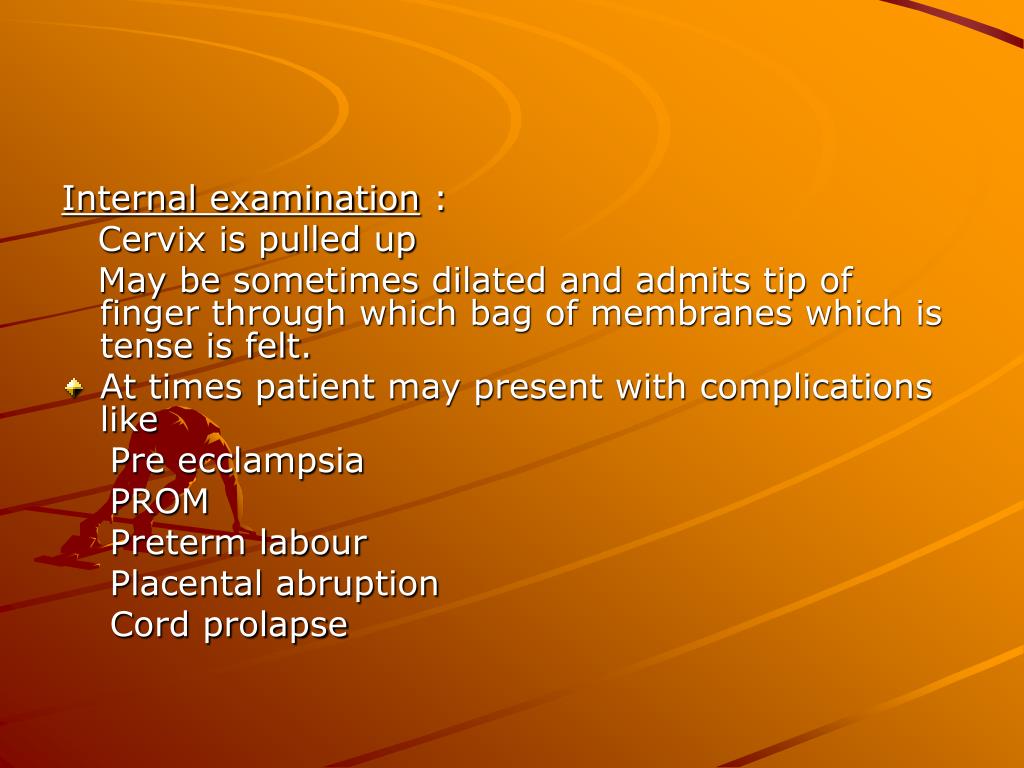 Internal examination :
Cervix is pulled up
May be sometimes dilated and admits tip of finger through which bag of membranes which is tense is felt.
At times patient may present with complications like
Pre ecclampsia
PROM
Preterm labour
Placental abruption
Cord prolapse